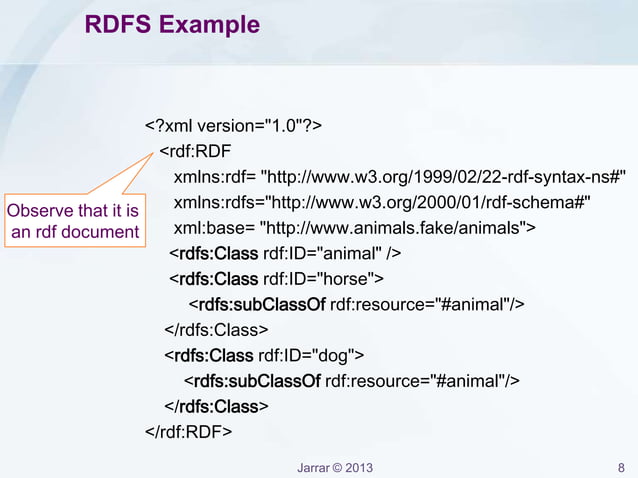 RDFS Example

Observe that it is an rdf document

<?xml version="1.0"?>
<rdf:RDF
xmlns:rdf= "http://www.w3.org/1999/02/22-rdf-syntax-ns#"
xmlns:rdfs="http://www.w3.org/2000/01/rdf-schema#"
xml:base= "http://www.animals.fake/animals">
<rdfs:Class rdf:ID="animal" />
<rdfs:Class rdf:ID="horse">
<rdfs:subClassOf rdf:resource="#animal"/>
</rdfs:Class>
<rdfs:Class rdf:ID="dog">
<rdfs:subClassOf rdf:resource="#animal"/>
</rdfs:Class>
</rdf:RDF>

Jarrar © 2013

8